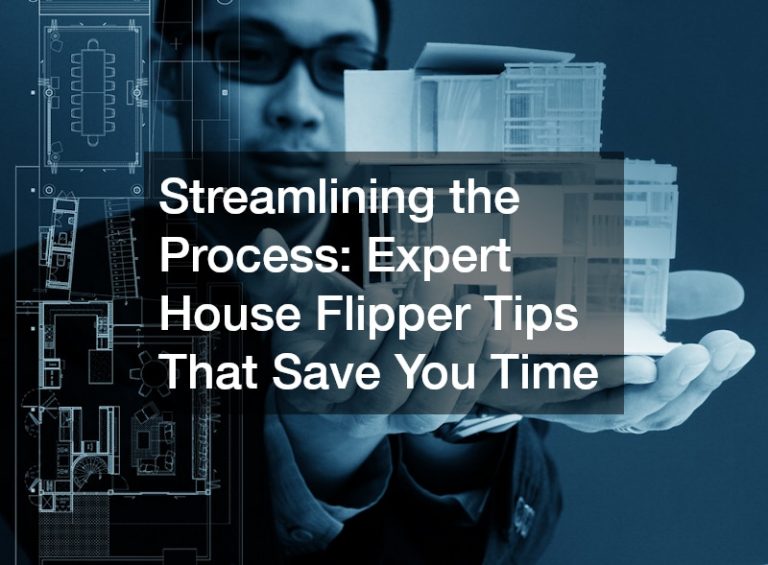 Streamlining the Process: Expert House Flipper Tips That Save You Time